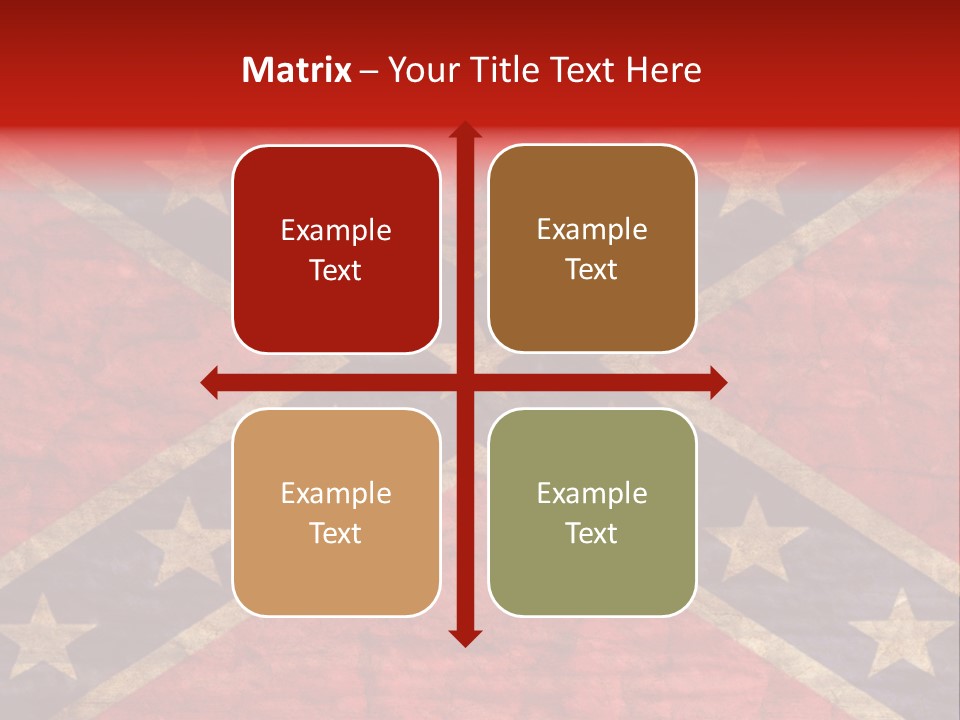 Matrix – Your Title Text Here

Example Text

Example Text

Example Text

Example Text